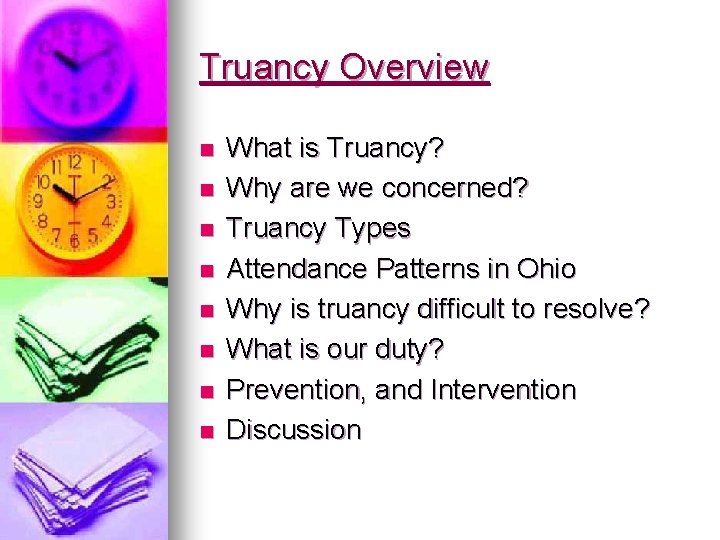 Truancy Overview

- What is Truancy?
- Why are we concerned?
- Truancy Types
- Attendance Patterns in Ohio
- Why is truancy difficult to resolve?
- What is our duty?
- Prevention, and Intervention
- Discussion